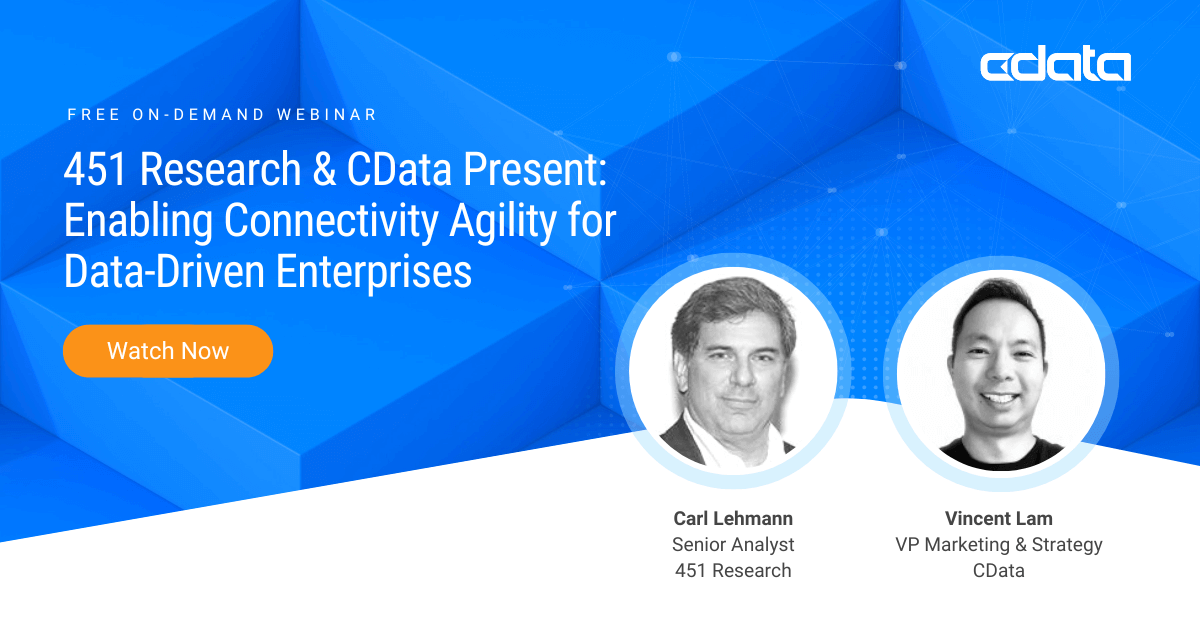 cdata

FREE ON-DEMAND WEBINAR

451 Research & CData Present: Enabling Connectivity Agility for Data-Driven Enterprises

Watch Now

Carl Lehmann
Senior Analyst
451 Research

Vincent Lam
VP Marketing & Strategy
CData